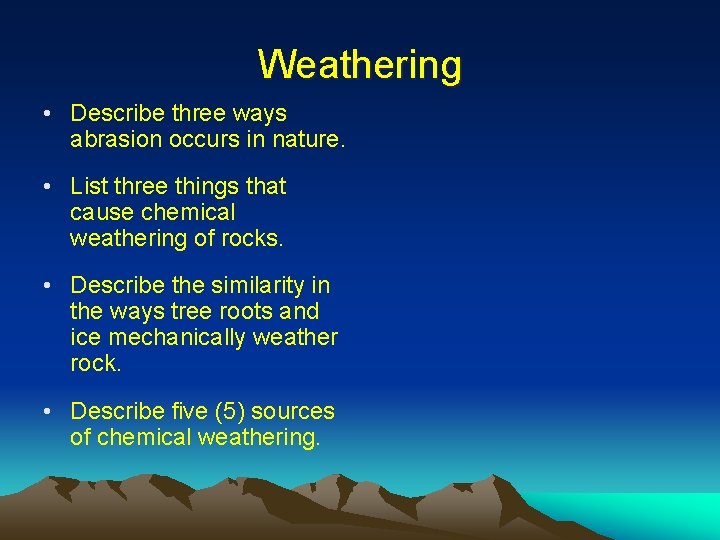 Weathering

• Describe three ways abrasion occurs in nature.

• List three things that cause chemical weathering of rocks.

• Describe the similarity in the ways tree roots and ice mechanically weather rock.

• Describe five (5) sources of chemical weathering.